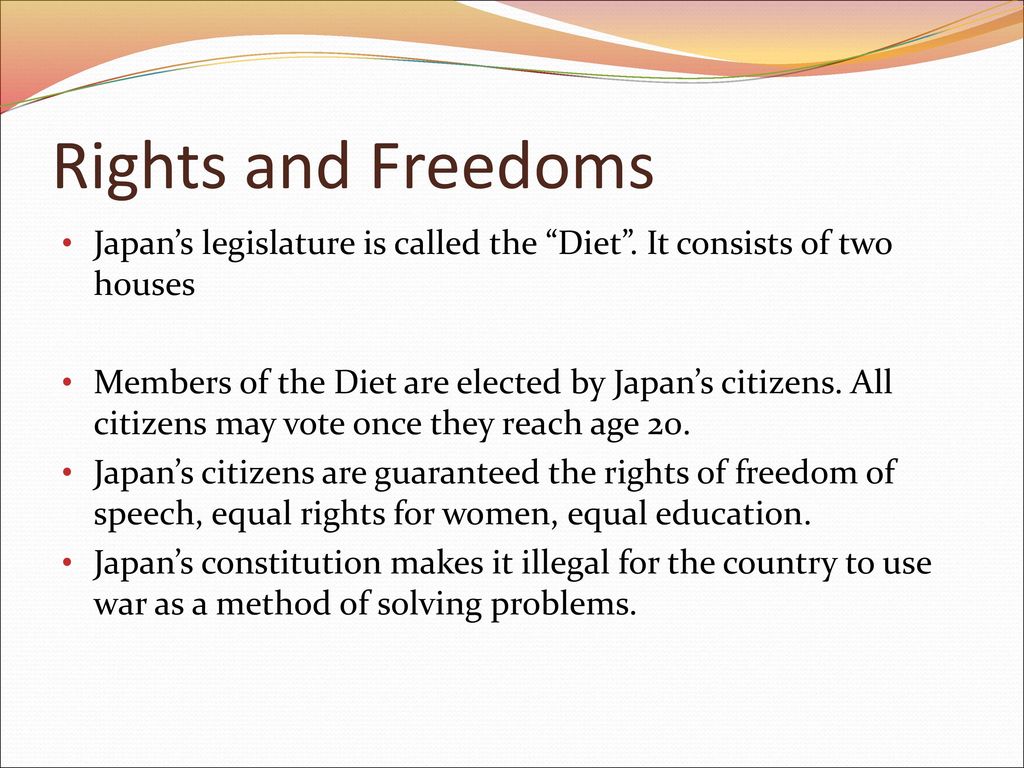 Rights and Freedoms

• Japan’s legislature is called the “Diet”. It consists of two houses

• Members of the Diet are elected by Japan’s citizens. All citizens may vote once they reach age 20.
• Japan’s citizens are guaranteed the rights of freedom of speech, equal rights for women, equal education.
• Japan’s constitution makes it illegal for the country to use war as a method of solving problems.